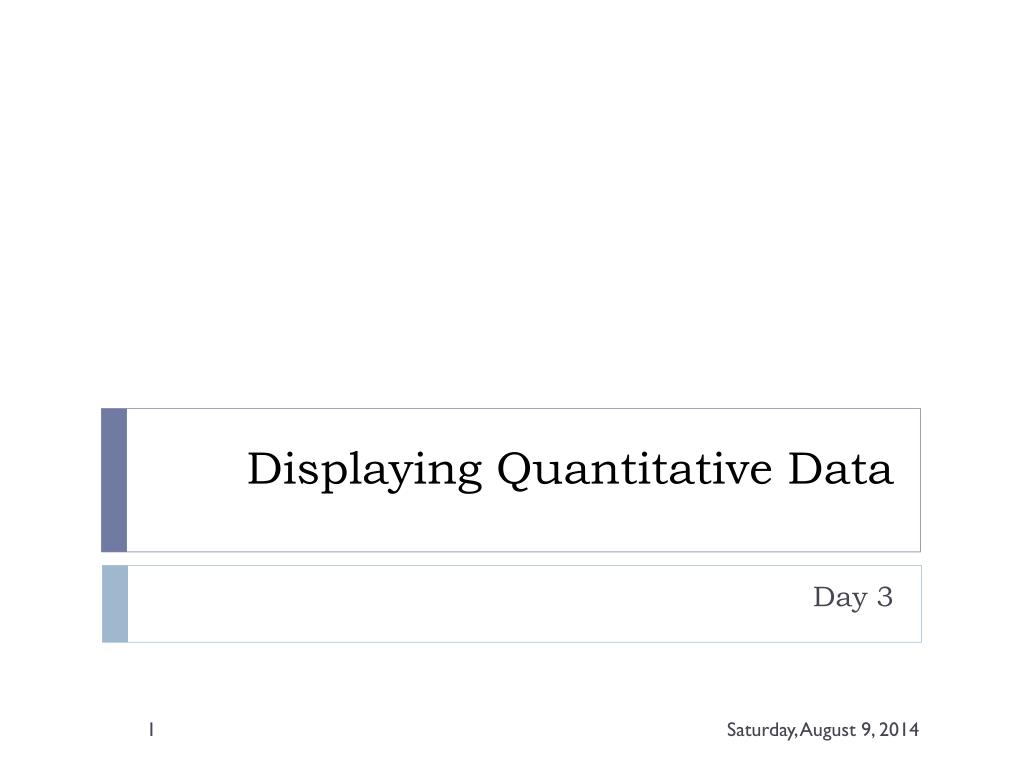 Displaying Quantitative Data

Day 3

1

Saturday, August 9, 2014